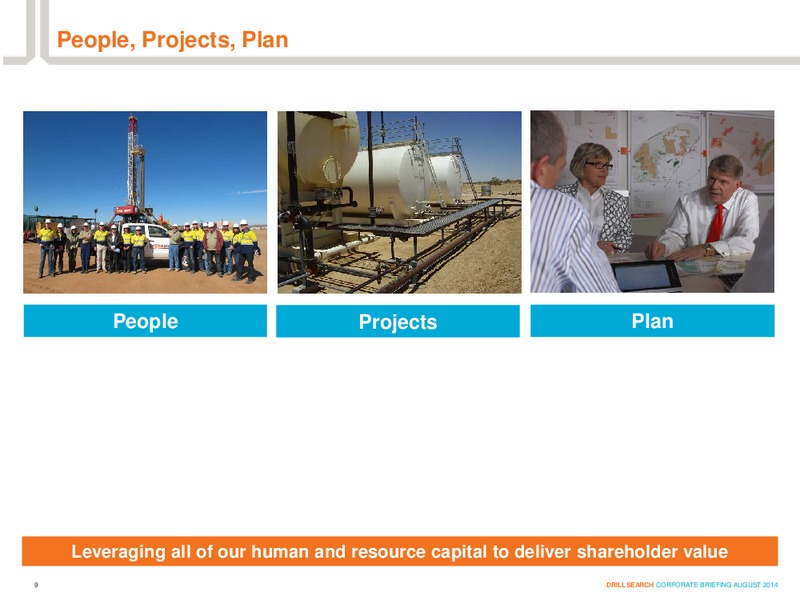 People, Projects, Plan

People

Projects

Plan

Leveraging all of our human and resource capital to deliver shareholder value

9

DRILLSEARCH CORPORATE BRIEFING AUGUST 2014